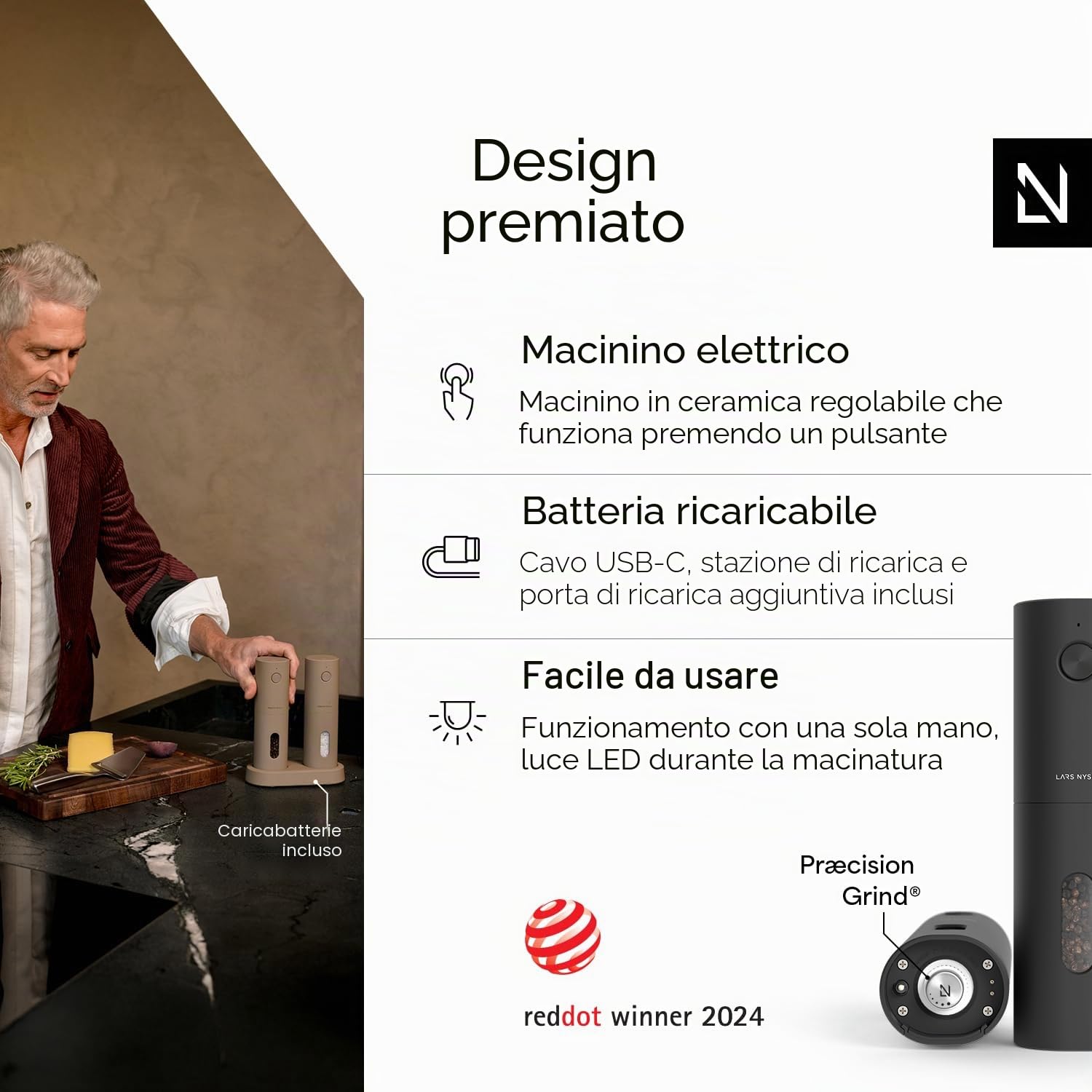 Design premiato

Macinino elettrico

Macinino in ceramica regolabile che funziona premendo un pulsante

Batteria ricaricabile

Cavo USB-C, stazione di ricarica e porta di ricarica aggiuntiva inclusi

Facile da usare

Funzionamento con una sola mano, luce LED durante la macinatura

Caricabatterie incluso

LARS NYS

Præcision Grind®

reddot winner 2024